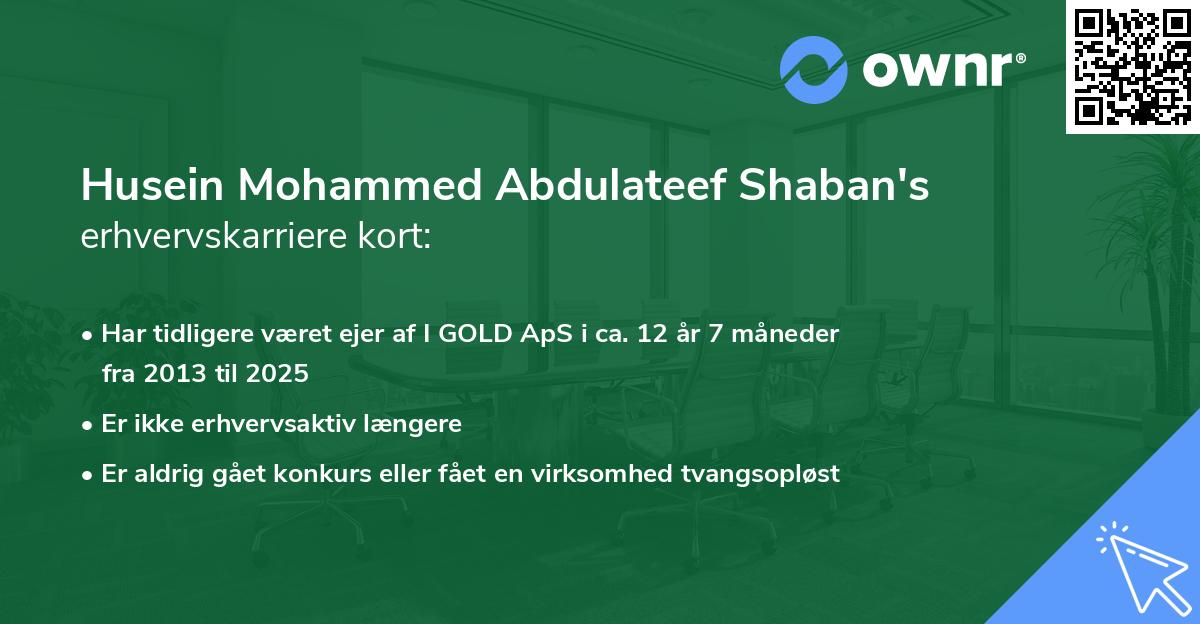 ownr®

Husein Mohammed Abdulateef Shaban's
erhvervskarriere kort:

• Har tidligere været ejer af I GOLD ApS i ca. 12 år 7 måneder fra 2013 til 2025
• Er ikke erhvervsaktiv længere
• Er aldrig gået konkurs eller fået en virksomhed tvangsopløst